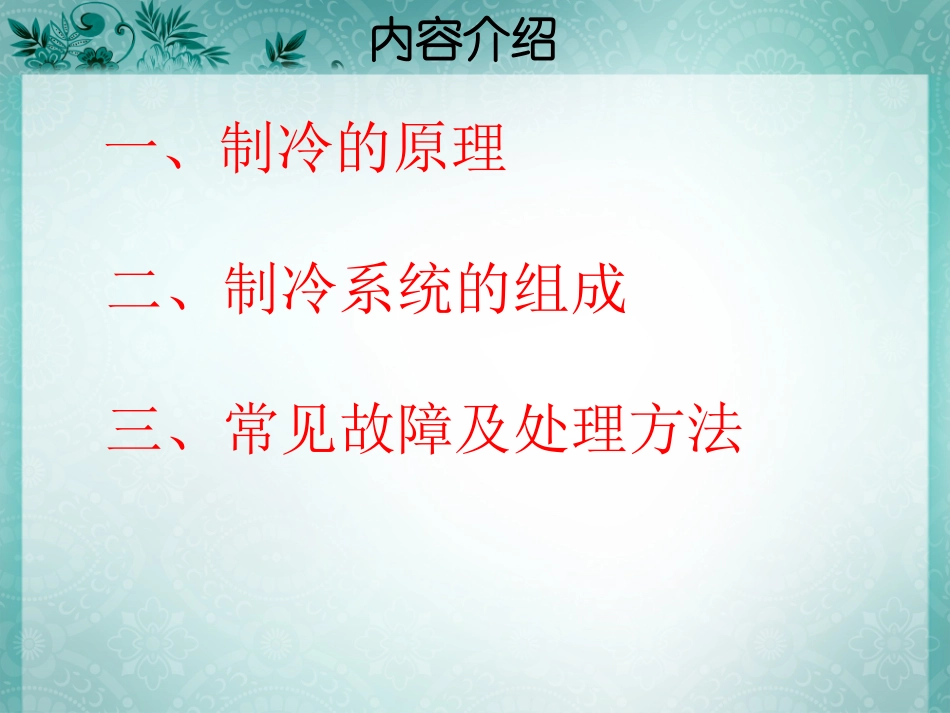 内容介绍

一、制冷的原理

二、制冷系统的组成

三、常见故障及处理方法